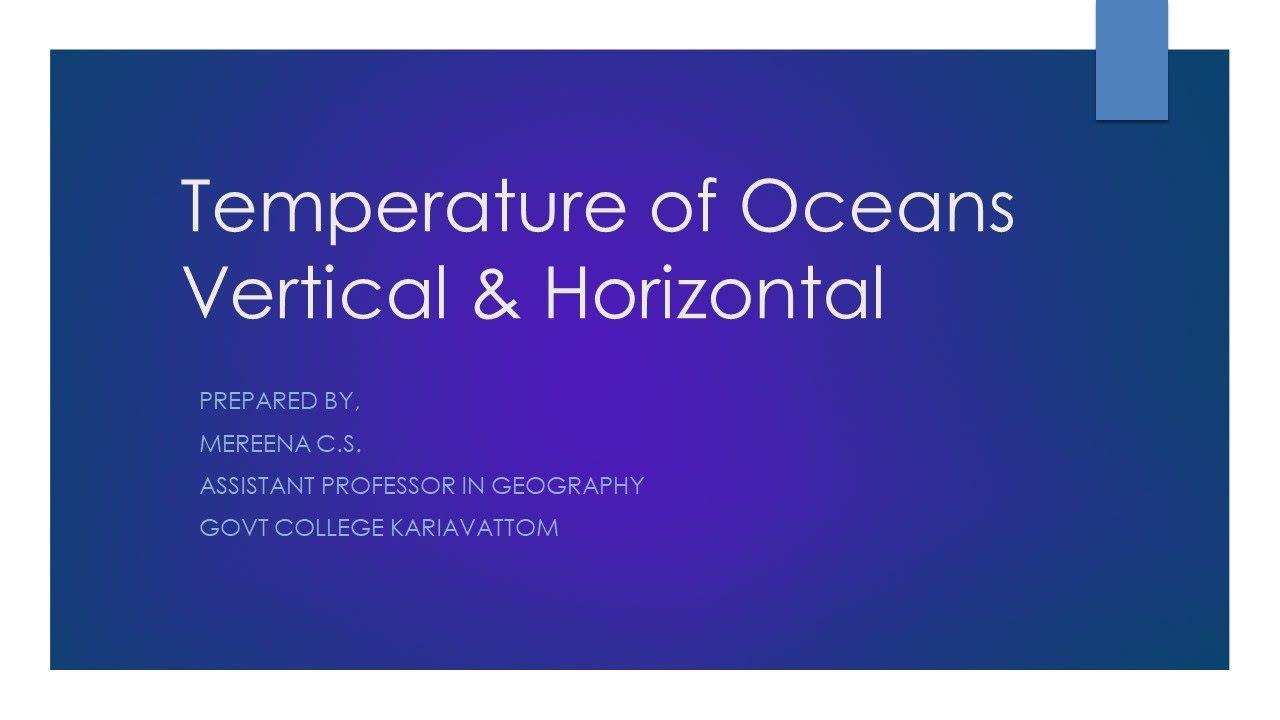 Temperature of Oceans Vertical & Horizontal

PREPARED BY,
MEREENA C.S.
ASSISTANT PROFESSOR IN GEOGRAPHY
GOVT COLLEGE KARIAVATTOM